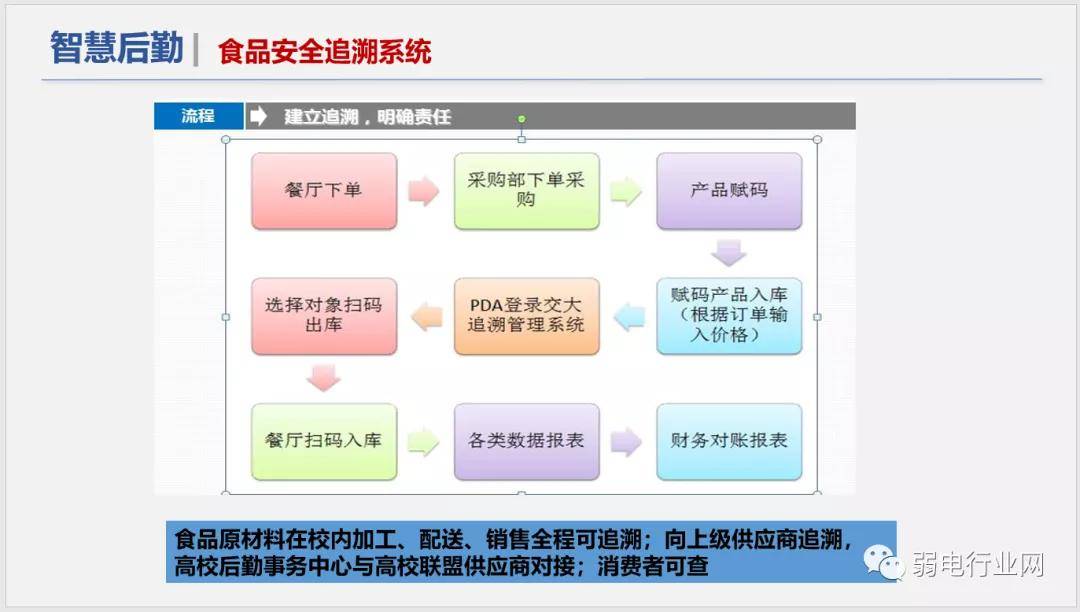 智慧后勤 | 食品安全追溯系统

流程 建立追溯，明确责任

餐厅下单

采购部下单采购

产品赋码

赋码产品入库（根据订单输入价格）

PDA登录交大追溯管理系统

选择对象扫码出库

餐厅扫码入库

各类数据报表

财务对账报表

食品原材料在校内加工、配送、销售全程可追溯；向上级供应商追溯，高校后勤事务中心与高校联盟供应商对接；消费者可查

弱电行业网